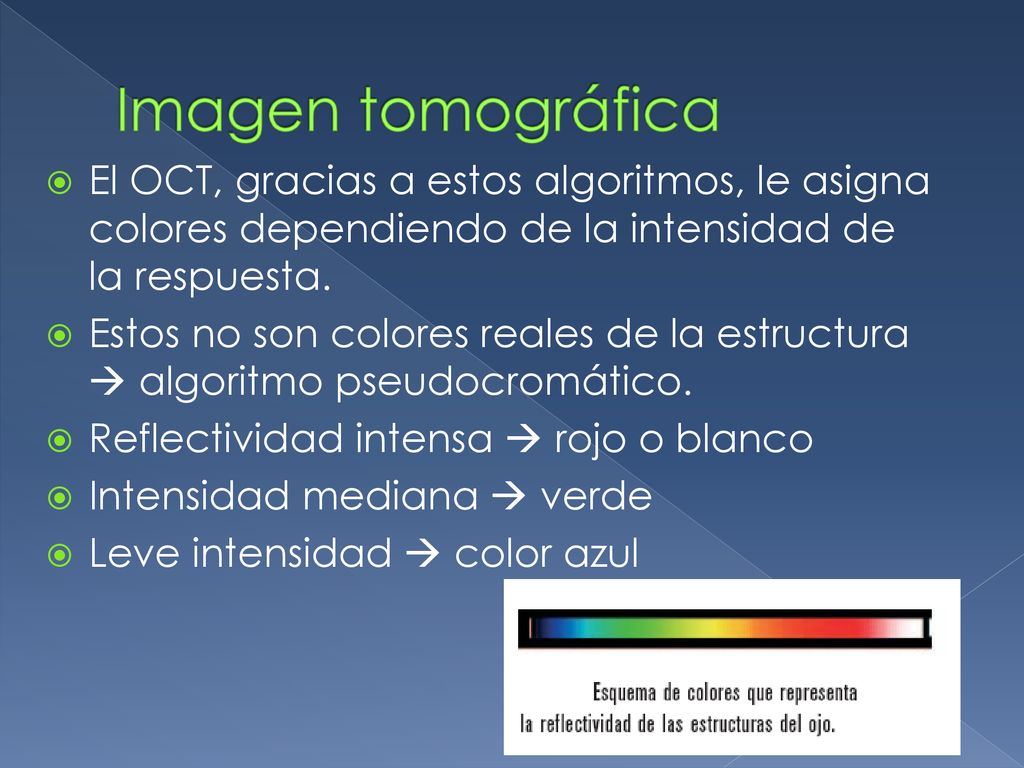 Imagen tomográfica

El OCT, gracias a estos algoritmos, le asigna colores dependiendo de la intensidad de la respuesta.

Estos no son colores reales de la estructura → algoritmo pseudocromático.

Reflectividad intensa → rojo o blanco

Intensidad mediana → verde

Leve intensidad → color azul

Esquema de colores que representa la reflectividad de las estructuras del ojo.